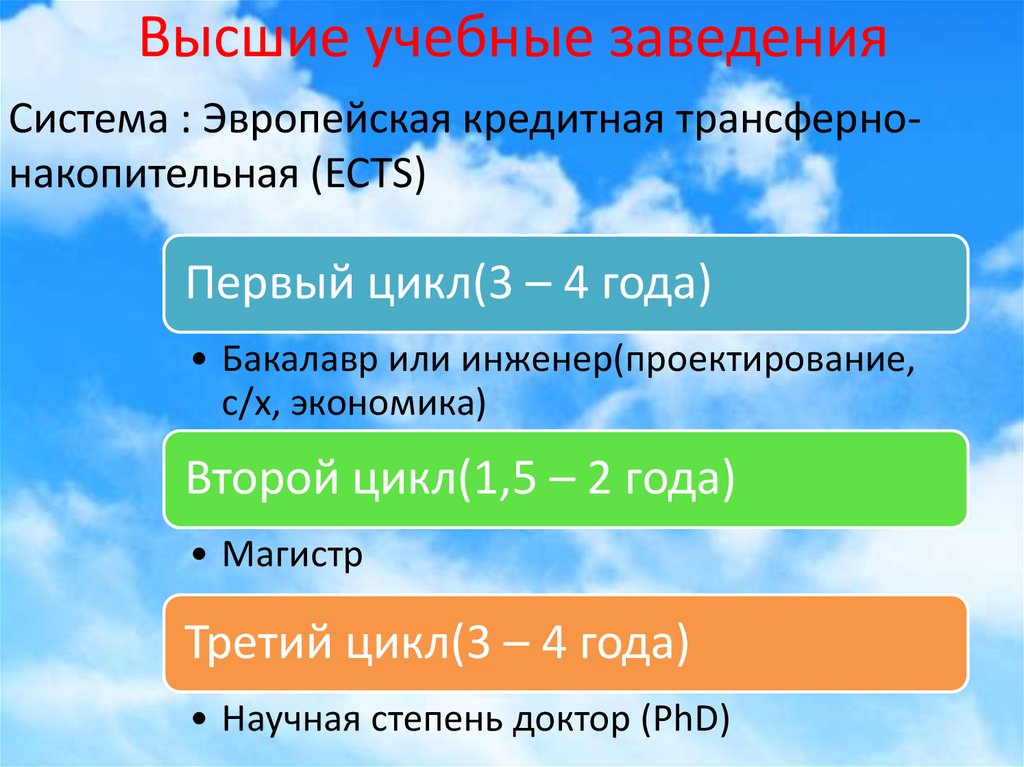 Высшие учебные заведения

Система : Европейская кредитная трансферно-накопительная (ECTS)

Первый цикл(3 – 4 года)

• Бакалавр или инженер(проектирование, с/х, экономика)

Второй цикл(1,5 – 2 года)

• Магистр

Третий цикл(3 – 4 года)

• Научная степень доктор (PhD)